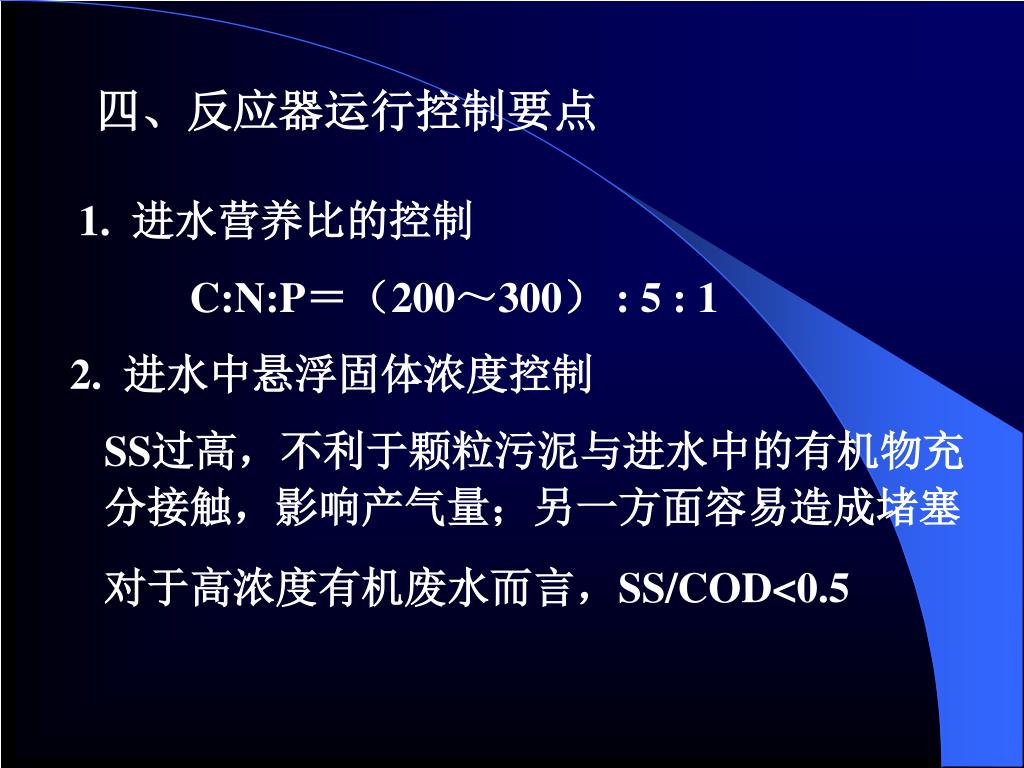 四、反应器运行控制要点

1. 进水营养比的控制

C:N:P＝（200～300） : 5 : 1

2. 进水中悬浮固体浓度控制

SS过高，不利于颗粒污泥与进水中的有机物充分接触，影响产气量；另一方面容易造成堵塞

对于高浓度有机废水而言，SS/COD<0.5